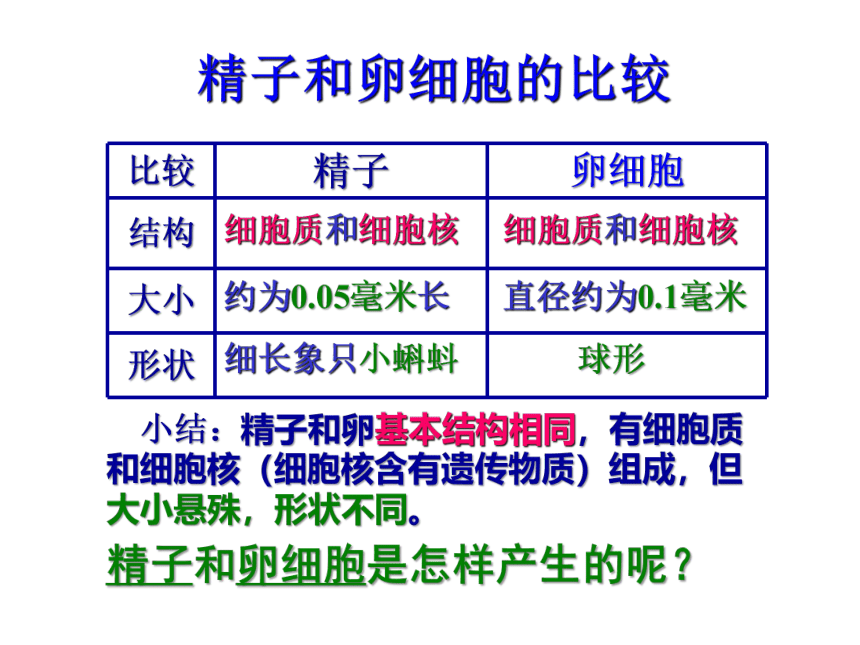 精子和卵细胞的比较

| 比较 | 精子 | 卵细胞 |
|---|---|---|
| 结构 | 细胞质和细胞核 | 细胞质和细胞核 |
| 大小 | 约为0.05毫米长 | 直径约为0.1毫米 |
| 形状 | 细长象只小蝌蚪 | 球形 |

小结：精子和卵基本结构相同，有细胞质和细胞核（细胞核含有遗传物质）组成，但大小悬殊，形状不同。

精子和卵细胞是怎样产生的呢？